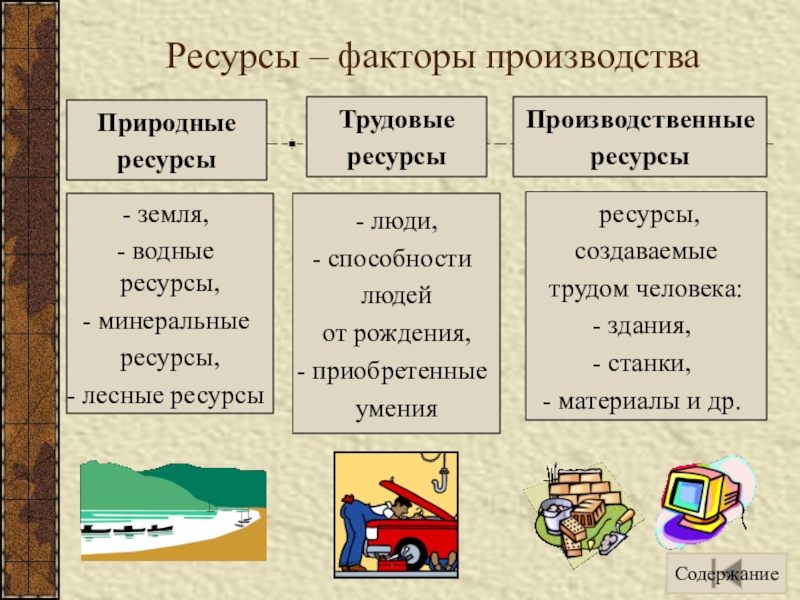 Ресурсы – факторы производства

Природные ресурсы

Трудовые ресурсы

Производственные ресурсы

- земля,
- водные ресурсы,
- минеральные ресурсы,
- лесные ресурсы

- люди,
- способности людей от рождения,
- приобретенные умения

ресурсы, создаваемые трудом человека:
- здания,
- станки,
- материалы и др.

Содержание